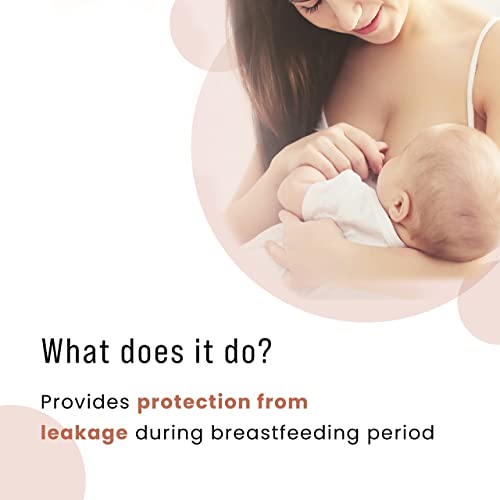 What does it do?

Provides protection from leakage during breastfeeding period